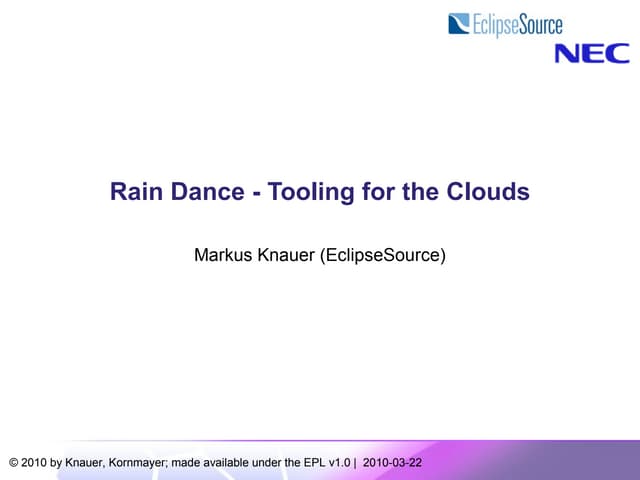 EclipseSource
NEC

Rain Dance - Tooling for the Clouds

Markus Knauer (EclipseSource)

© 2010 by Knauer, Kornmayer; made available under the EPL v1.0 | 2010-03-22